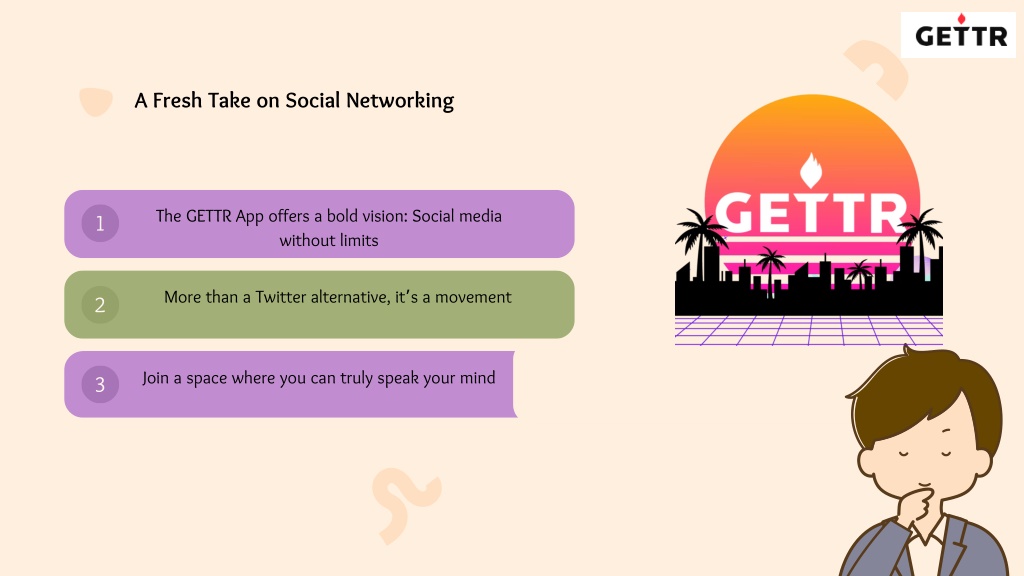 GETTR

A Fresh Take on Social Networking

1
The GETTR App offers a bold vision: Social media without limits

2
More than a Twitter alternative, it's a movement

3
Join a space where you can truly speak your mind

GETTR